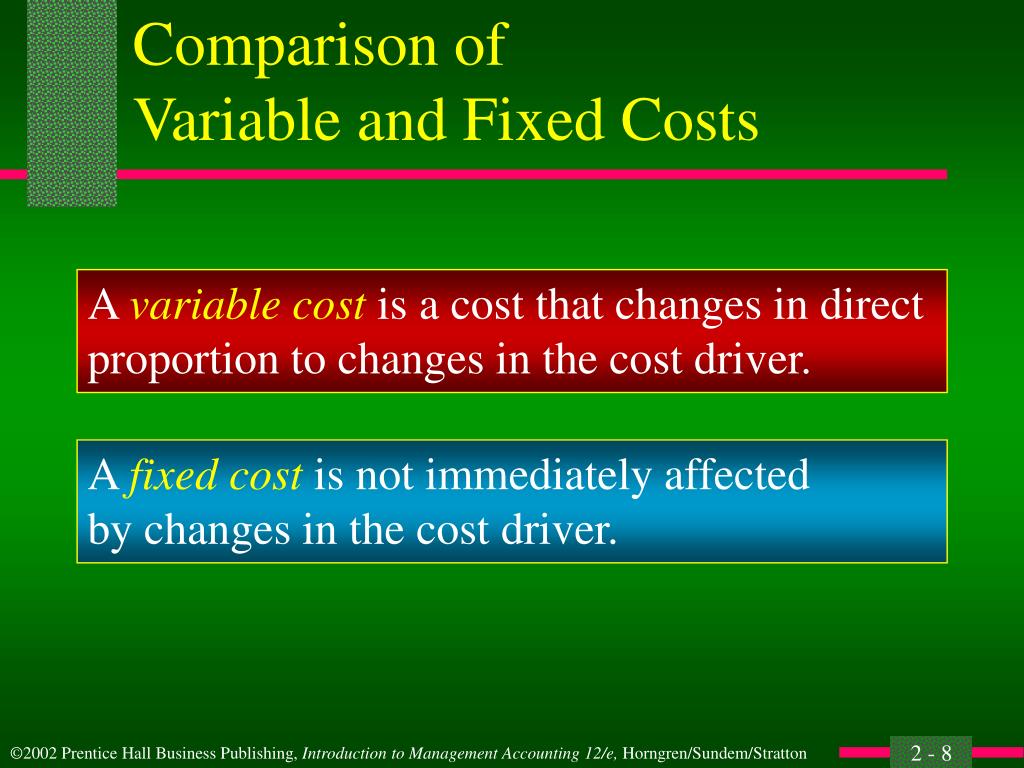 Comparison of
Variable and Fixed Costs

A variable cost is a cost that changes in direct proportion to changes in the cost driver.

A fixed cost is not immediately affected by changes in the cost driver.

©2002 Prentice Hall Business Publishing, Introduction to Management Accounting 12/e, Horngren/Sundem/Stratton

2 - 8